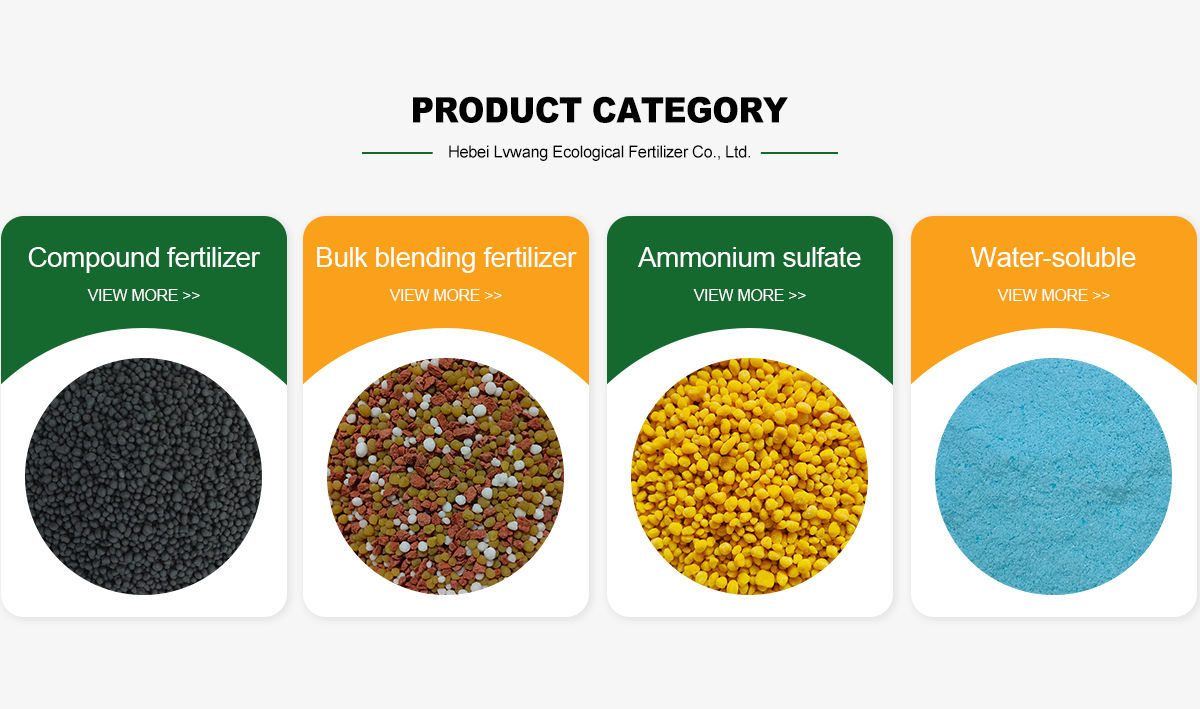 PRODUCT CATEGORY

Hebei Lvwang Ecological Fertilizer Co., Ltd.

Compound fertilizer
VIEW MORE >>

Bulk blending fertilizer
VIEW MORE >>

Ammonium sulfate
VIEW MORE >>

Water-soluble
VIEW MORE >>